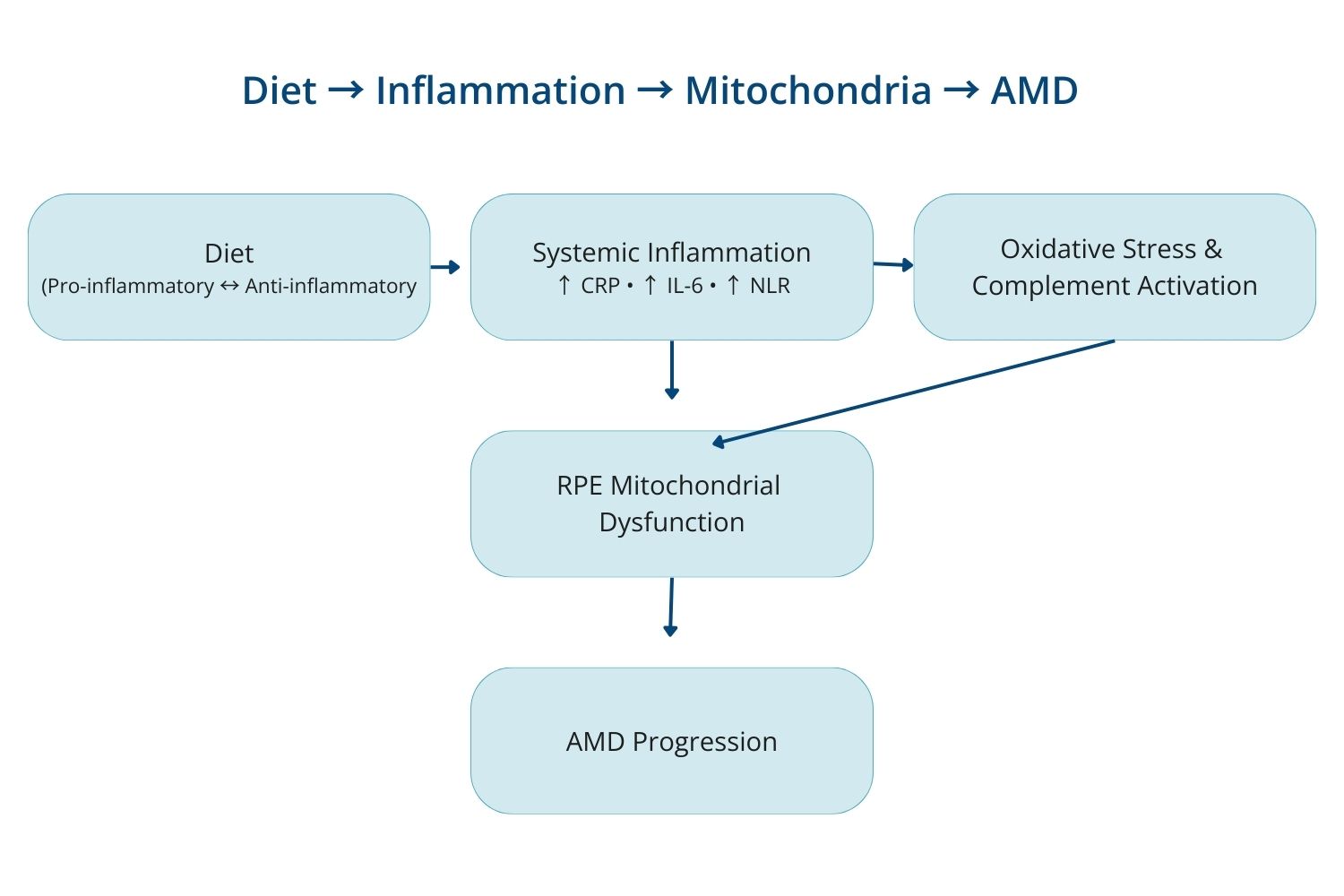 Diet → Inflammation → Mitochondria → AMD

Diet
(Pro-inflammatory ↔ Anti-inflammatory

Systemic Inflammation
↑ CRP • ↑ IL-6 • ↑ NLR

Oxidative Stress & Complement Activation

RPE Mitochondrial Dysfunction

AMD Progression